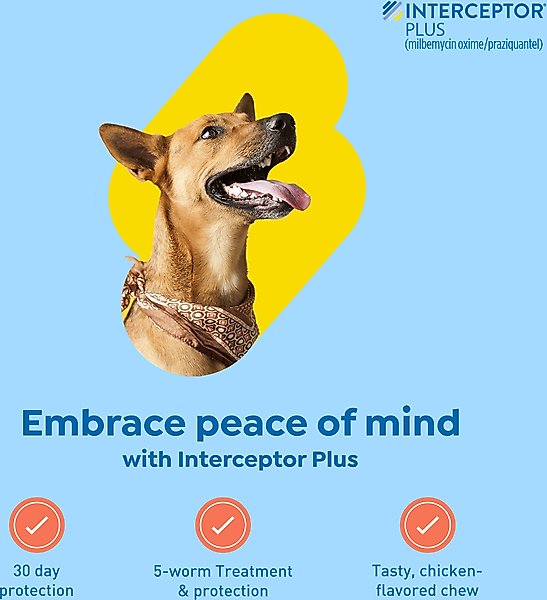 INTERCEPTOR® PLUS
(milbemycin oxime/praziquantel)

Embrace peace of mind
with Interceptor Plus

30 day protection

5-worm Treatment & protection

Tasty, chicken-flavored chew